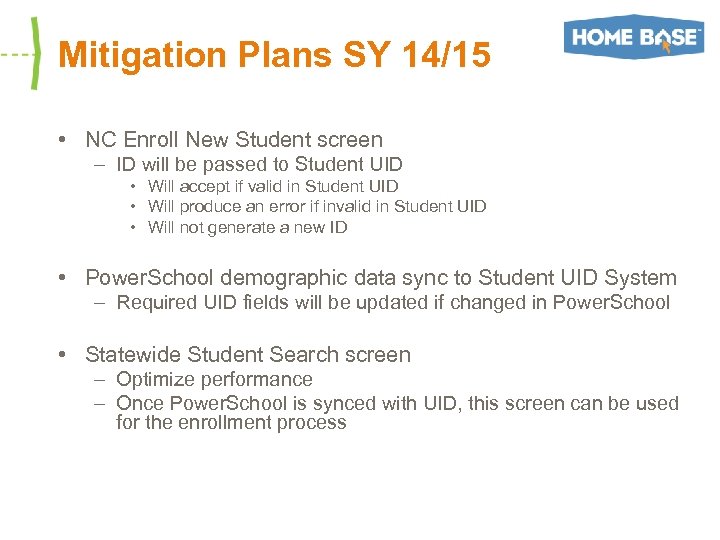 Mitigation Plans SY 14/15

HOME BASE

• NC Enroll New Student screen
– ID will be passed to Student UID
• Will accept if valid in Student UID
• Will produce an error if invalid in Student UID
• Will not generate a new ID

• PowerSchool demographic data sync to Student UID System
– Required UID fields will be updated if changed in PowerSchool

• Statewide Student Search screen
– Optimize performance
– Once PowerSchool is synced with UID, this screen can be used for the enrollment process